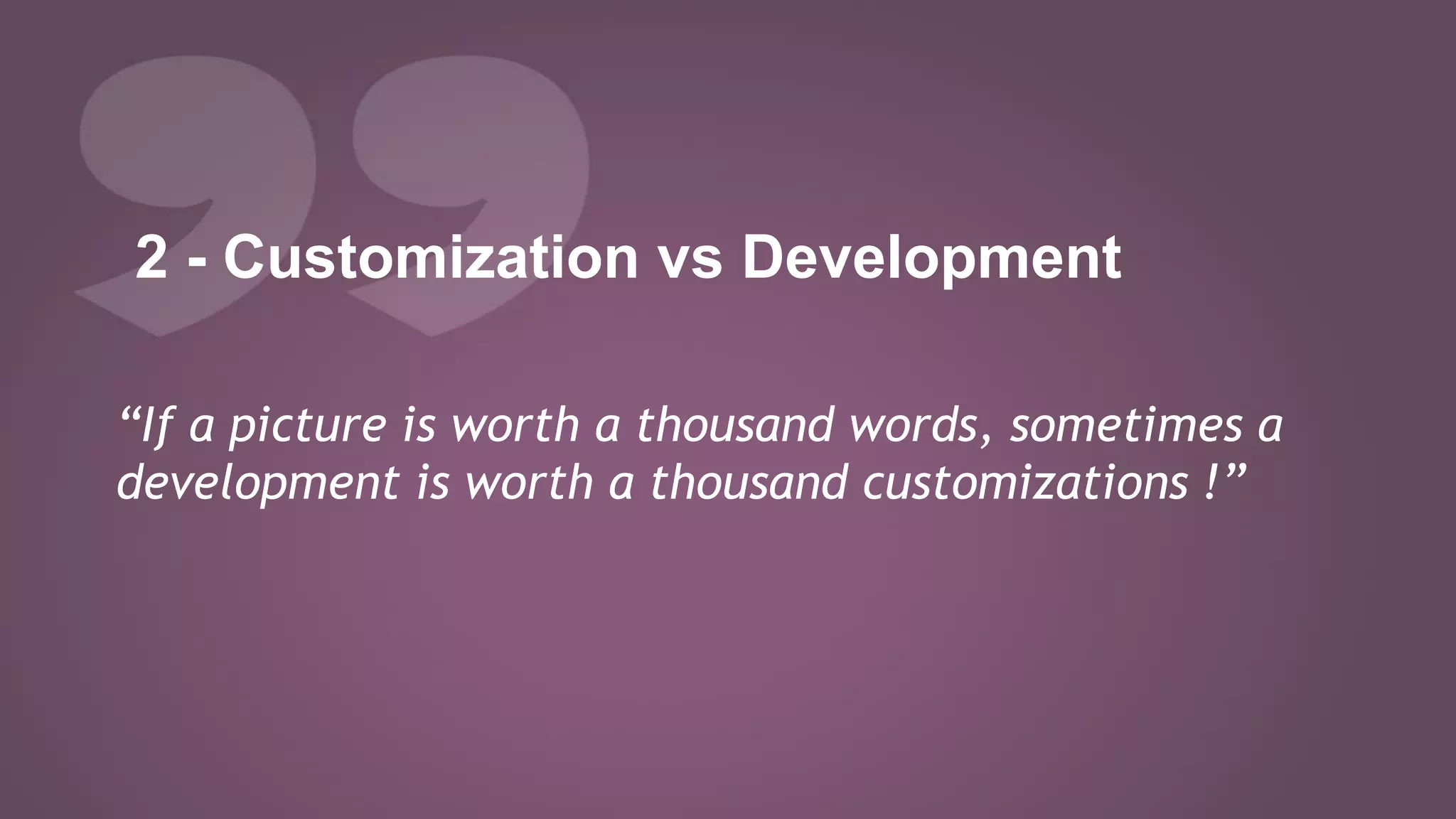 2 - Customization vs Development

“If a picture is worth a thousand words, sometimes a development is worth a thousand customizations !”